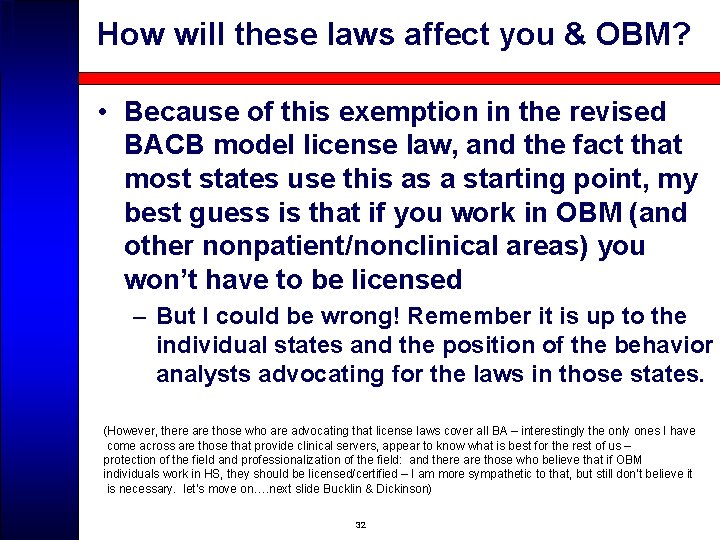 How will these laws affect you & OBM?

• Because of this exemption in the revised BACB model license law, and the fact that most states use this as a starting point, my best guess is that if you work in OBM (and other nonpatient/nonclinical areas) you won't have to be licensed

– But I could be wrong! Remember it is up to the individual states and the position of the behavior analysts advocating for the laws in those states.

(However, there are those who are advocating that license laws cover all BA – interestingly the only ones I have come across are those that provide clinical servers, appear to know what is best for the rest of us – protection of the field and professionalization of the field: and there are those who believe that if OBM individuals work in HS, they should be licensed/certified – I am more sympathetic to that, but still don't believe it is necessary. let's move on….next slide Bucklin & Dickinson)

32